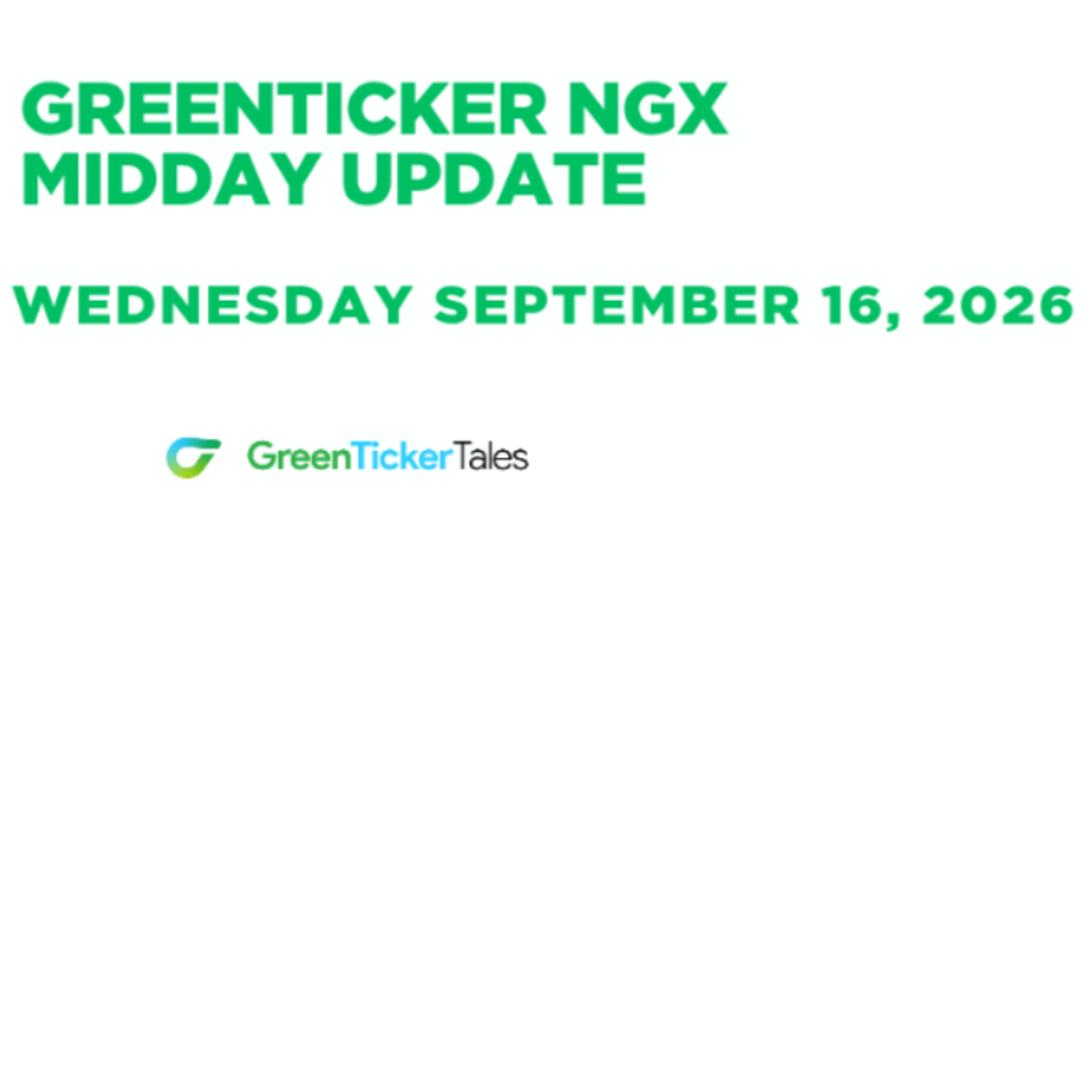 GREENTICKER NGX
MIDDAY UPDATE

WEDNESDAY SEPTEMBER 16, 2026

GreenTickerTales